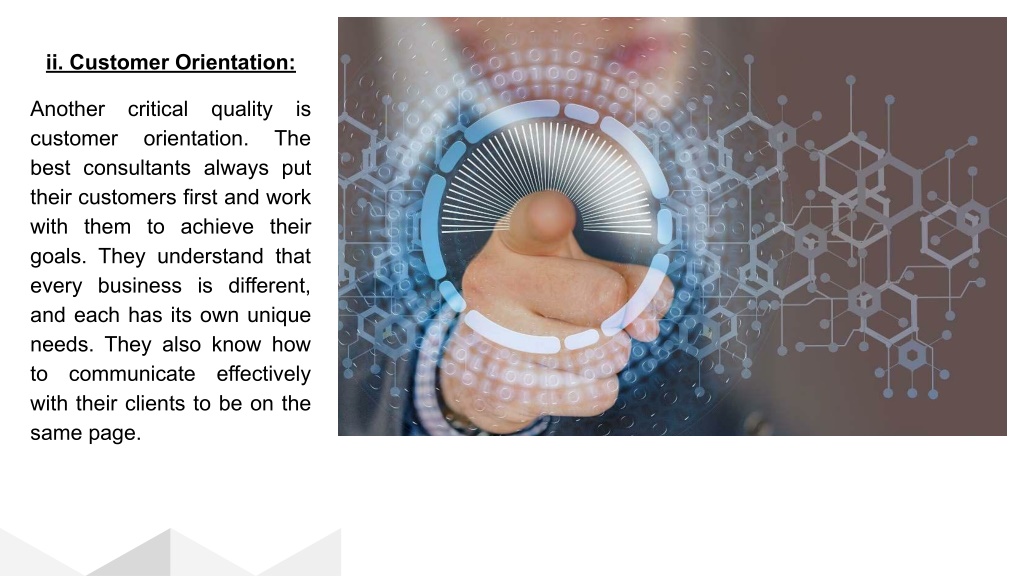 ii. Customer Orientation:

Another critical quality is customer orientation. The best consultants always put their customers first and work with them to achieve their goals. They understand that every business is different, and each has its own unique needs. They also know how to communicate effectively with their clients to be on the same page.